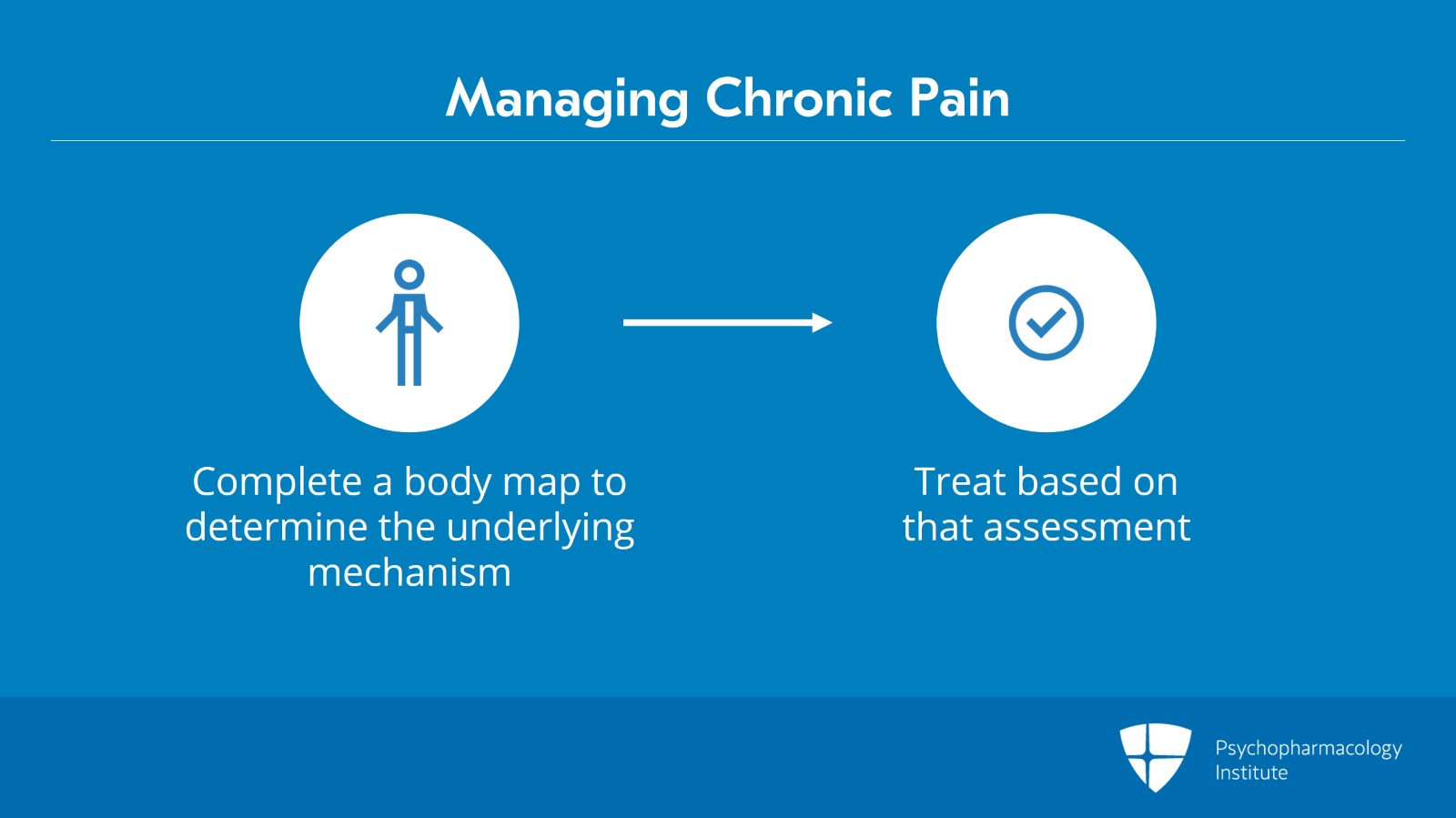 Managing Chronic Pain

Complete a body map to determine the underlying mechanism

Treat based on that assessment

Psychopharmacology Institute